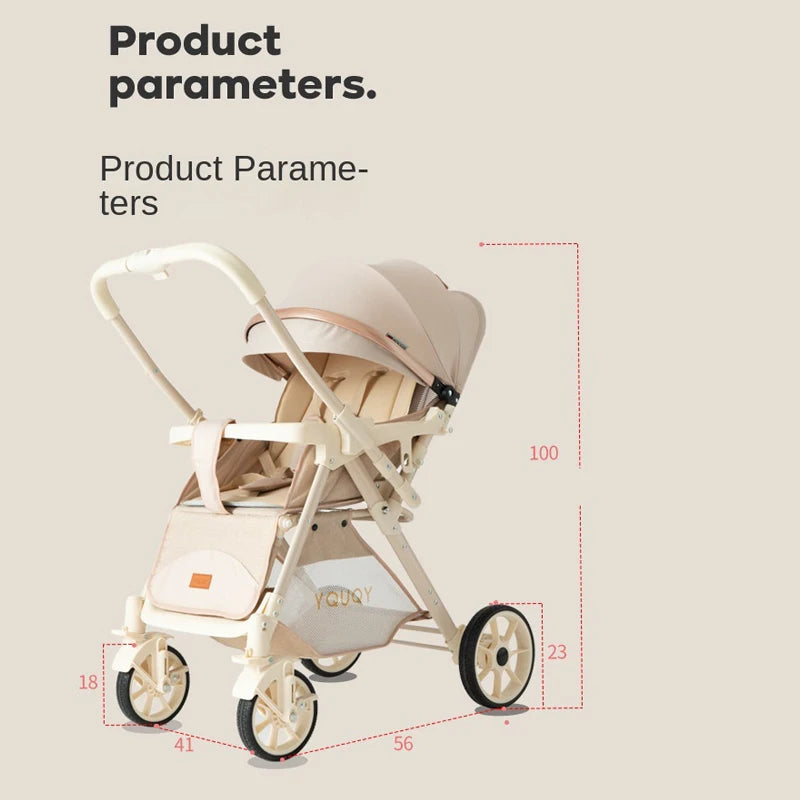 Product parameters.

Product Parameters

100

YQUQY

23

18

41

56